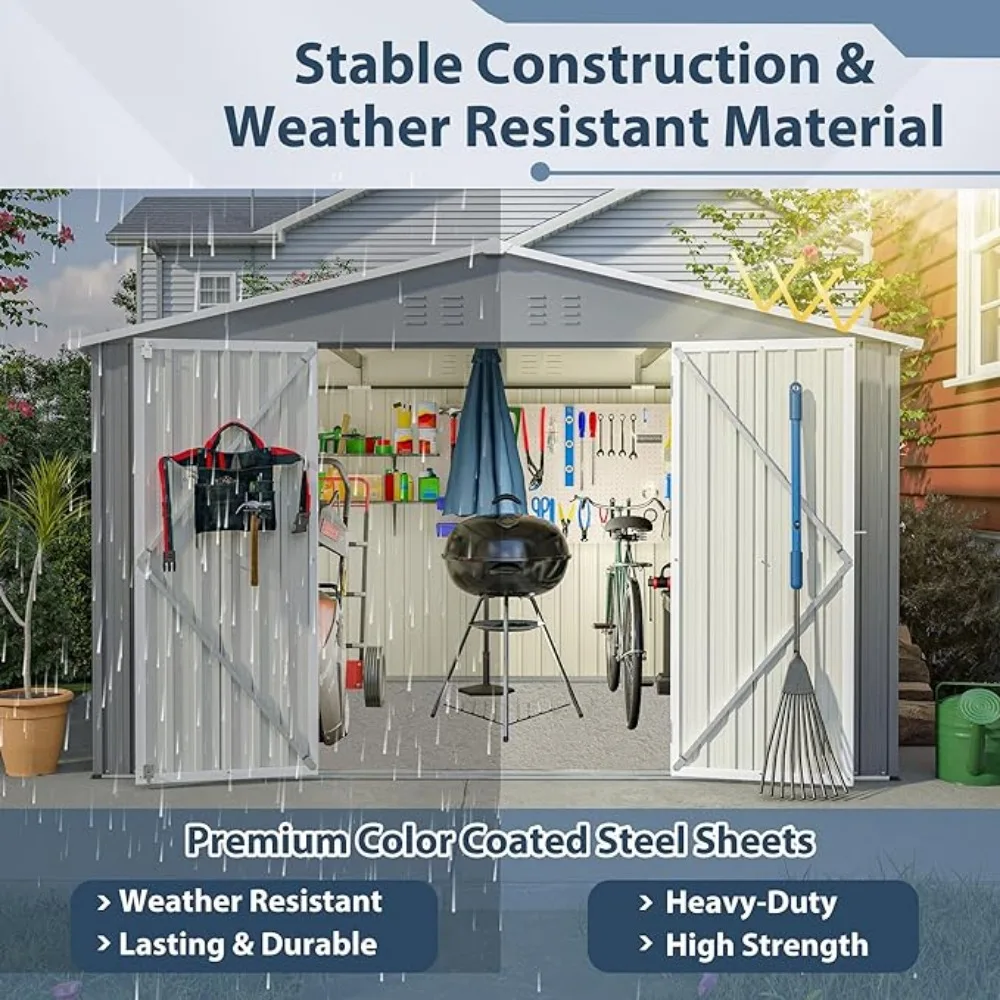 Stable Construction & Weather Resistant Material

Premium Color Coated Steel Sheets

> Weather Resistant
> Lasting & Durable

> Heavy-Duty
> High Strength